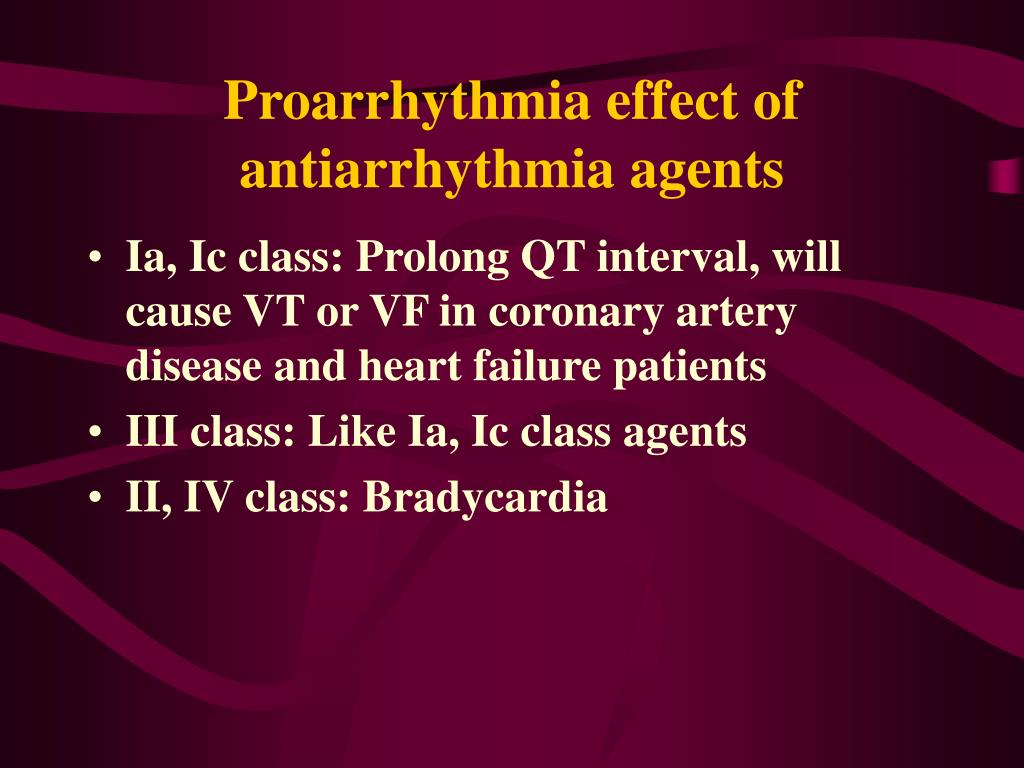 Proarrhythmia effect of antiarrhythmia agents

• Ia, Ic class: Prolong QT interval, will cause VT or VF in coronary artery disease and heart failure patients
• III class: Like Ia, Ic class agents
• II, IV class: Bradycardia